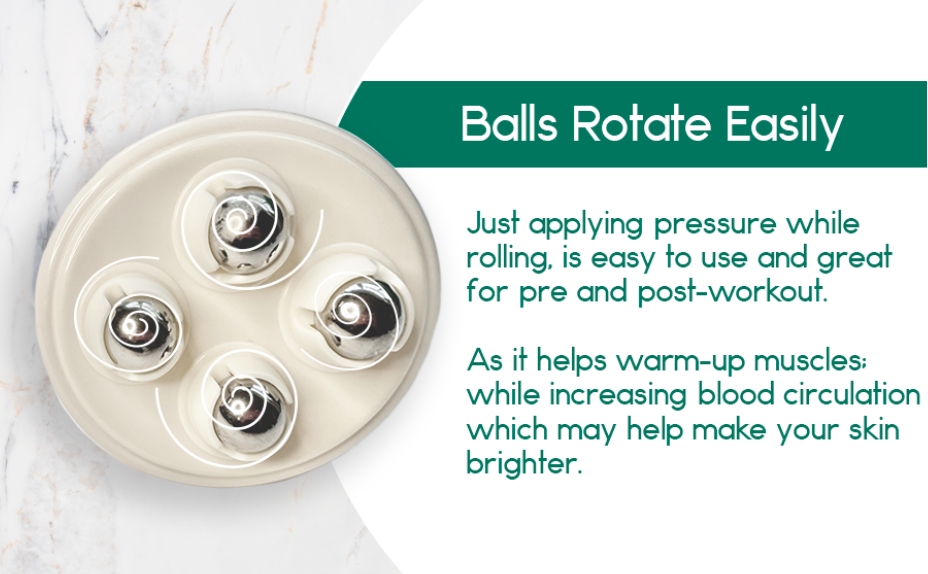 Balls Rotate Easily

Just applying pressure while rolling, is easy to use and great for pre and post-workout.

As it helps warm-up muscles; while increasing blood circulation which may help make your skin brighter.